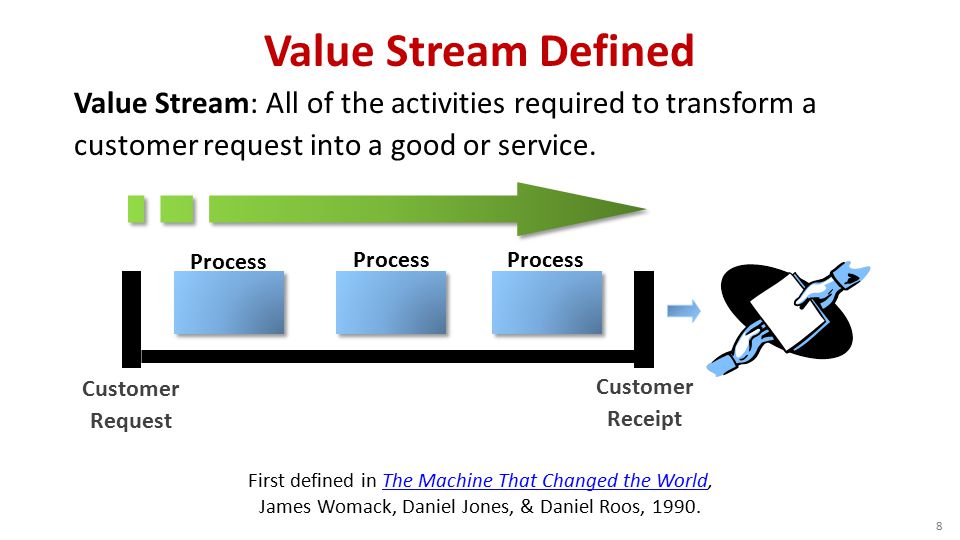 Value Stream Defined

Value Stream: All of the activities required to transform a customer request into a good or service.

Process

Process

Process

Customer Request

Customer Receipt

First defined in The Machine That Changed the World, James Womack, Daniel Jones, & Daniel Roos, 1990.

8